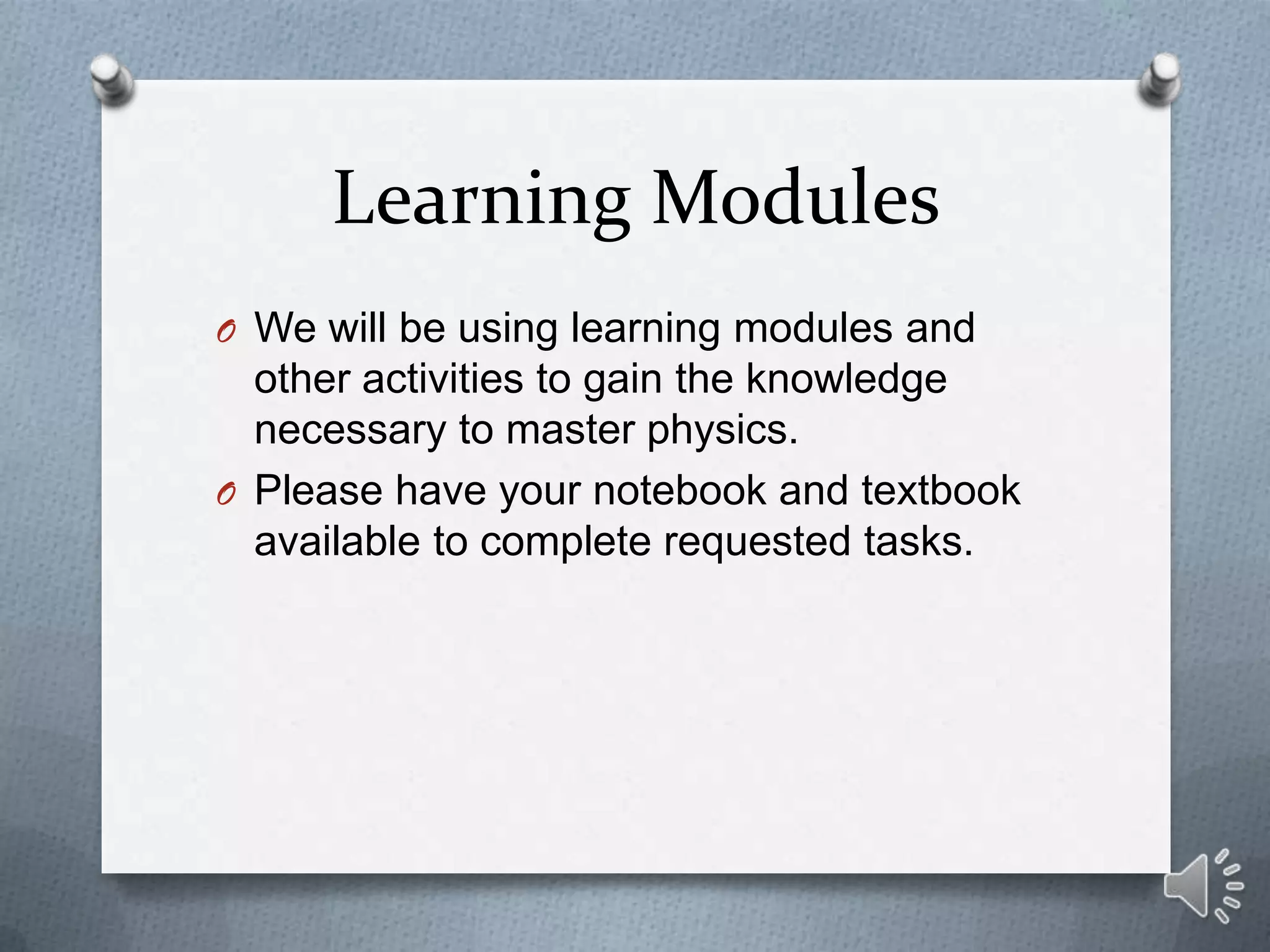 Learning Modules

O We will be using learning modules and other activities to gain the knowledge necessary to master physics.

O Please have your notebook and textbook available to complete requested tasks.